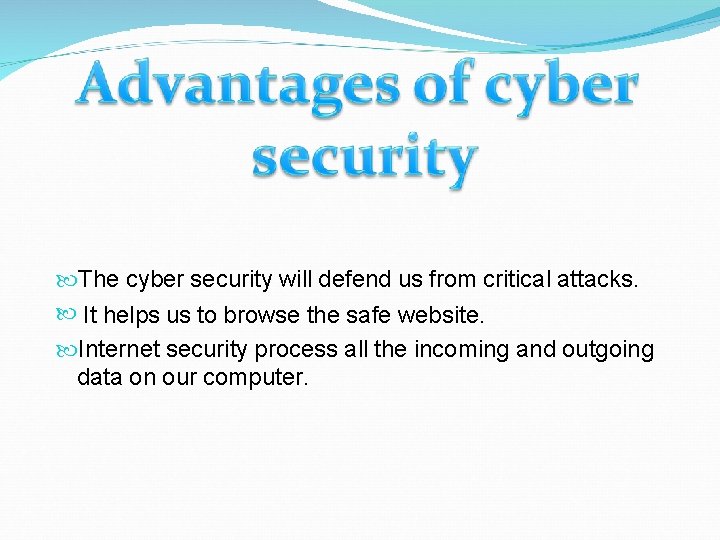 Advantages of cyber security

The cyber security will defend us from critical attacks.

It helps us to browse the safe website.

Internet security process all the incoming and outgoing data on our computer.